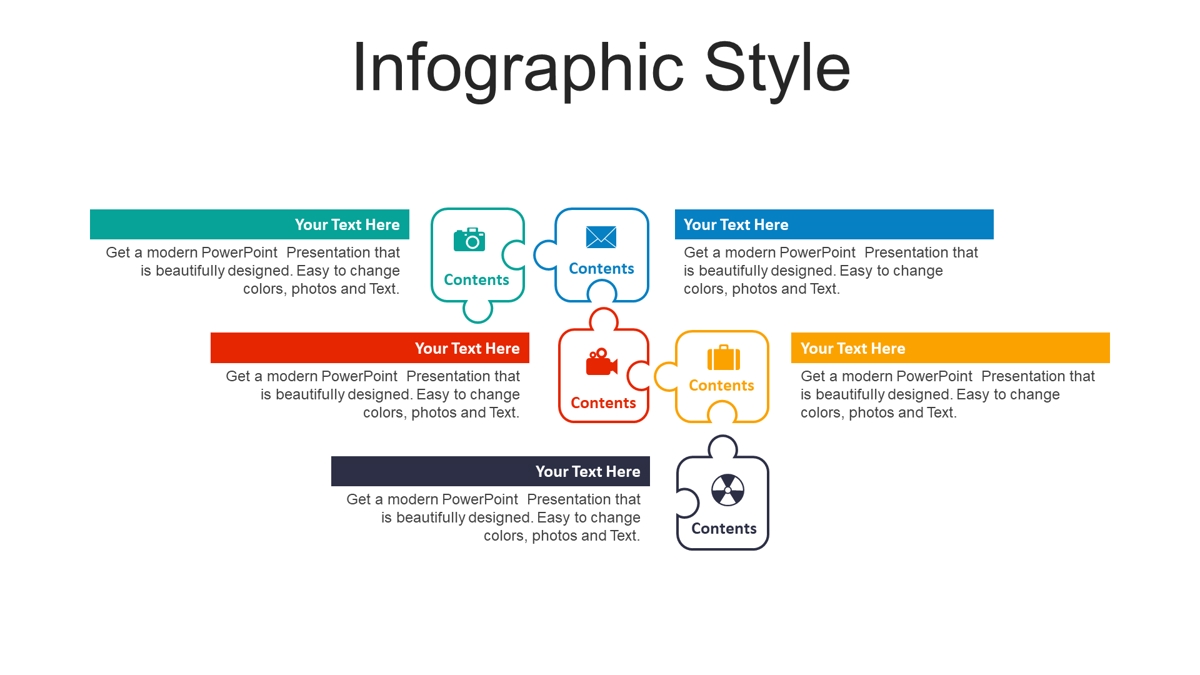 Infographic Style

Your Text Here
Get a modern PowerPoint Presentation that is beautifully designed. Easy to change colors, photos and Text.

Contents

Contents

Your Text Here
Get a modern PowerPoint Presentation that is beautifully designed. Easy to change colors, photos and Text.

Your Text Here
Get a modern PowerPoint Presentation that is beautifully designed. Easy to change colors, photos and Text.

Contents

Contents

Your Text Here
Get a modern PowerPoint Presentation that is beautifully designed. Easy to change colors, photos and Text.

Your Text Here
Get a modern PowerPoint Presentation that is beautifully designed. Easy to change colors, photos and Text.

Contents